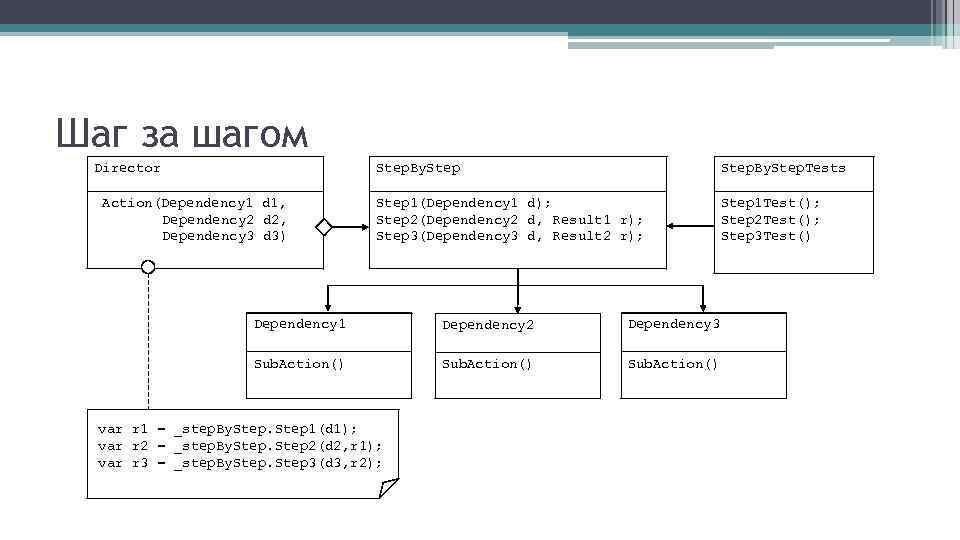 Шаг за шагом

Director

Action(Dependency1 d1,
Dependency2 d2,
Dependency3 d3)

StepByStep

Step1(Dependency1 d);
Step2(Dependency2 d, Result1 r);
Step3(Dependency3 d, Result2 r);

StepByStepTests

Step1Test();
Step2Test();
Step3Test()

Dependency1

SubAction()

Dependency2

SubAction()

Dependency3

SubAction()

var r1 = _stepByStep.Step1(d1);
var r2 = _stepByStep.Step2(d2,r1);
var r3 = _stepByStep.Step3(d3,r2);